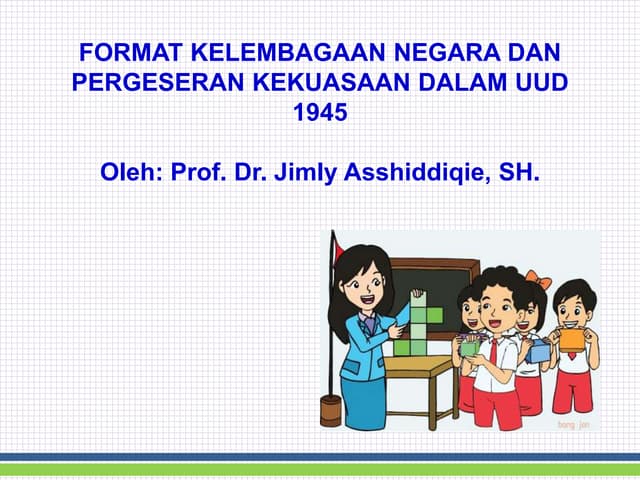 FORMAT KELEMBAGAAN NEGARA DAN PERGESERAN KEKUASAAN DALAM UUD 1945

Oleh: Prof. Dr. Jimly Asshiddiqie, SH.

bong jon